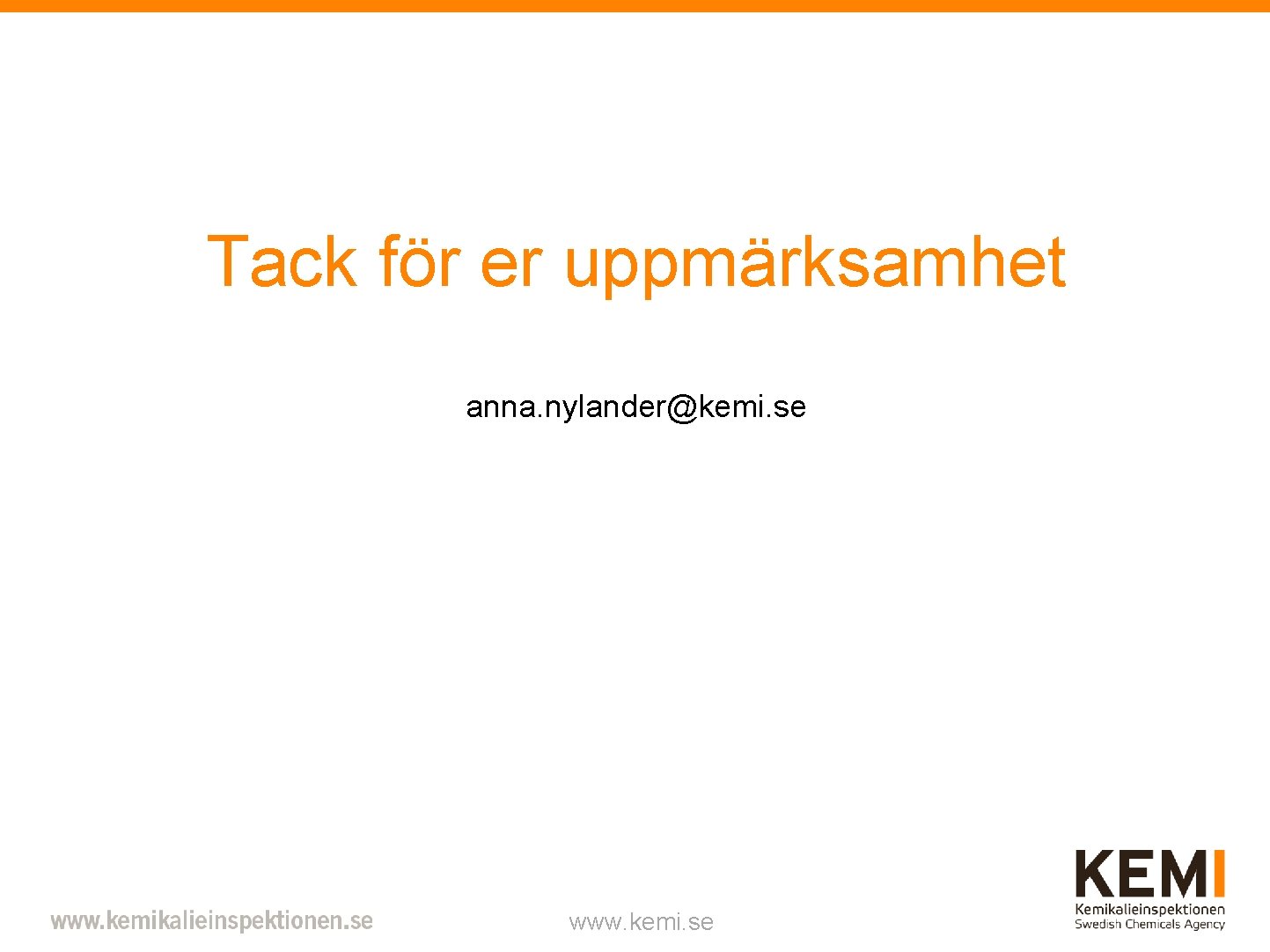 Tack för er uppmärksamhet

anna.nylander@kemi.se

www.kemikalieinspektionen.se

www.kemi.se

KEMI
Kemikalieinspektionen
Swedish Chemicals Agency